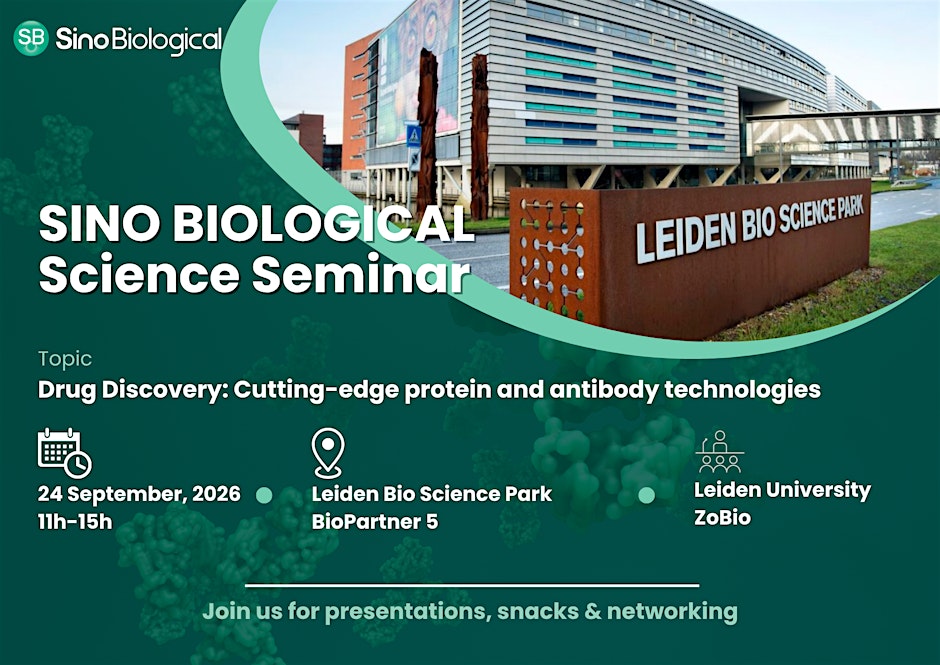 SB Sino Biological

LEIDEN BIO SCIENCE PARK

SINO BIOLOGICAL Science Seminar

Topic
Drug Discovery: Cutting-edge protein and antibody technologies

24 September, 2026
11h-15h

Leiden Bio Science Park
BioPartner 5

Leiden University
ZoBio

Join us for presentations, snacks & networking